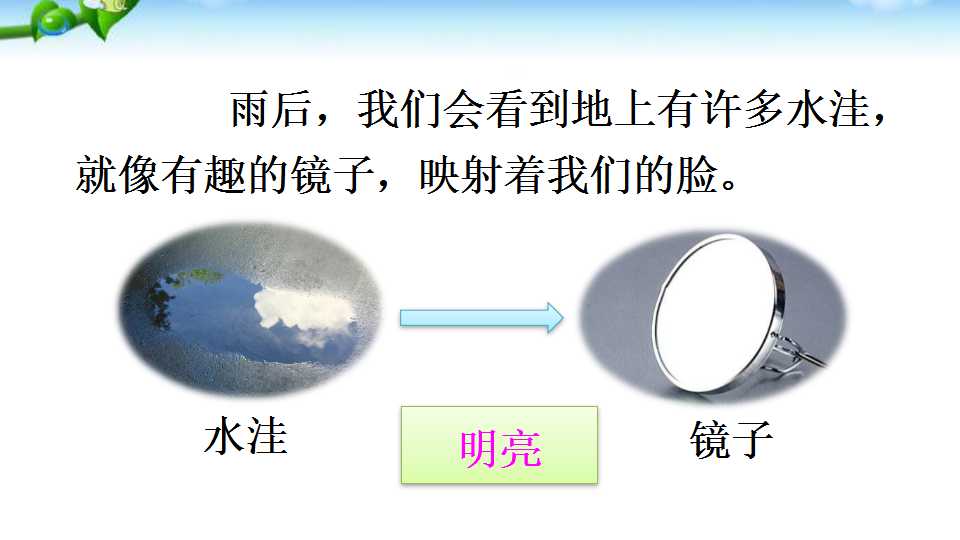 雨后，我们会看到地上有许多水洼，就像有趣的镜子，映射着我们的脸。

水洼

明亮

镜子